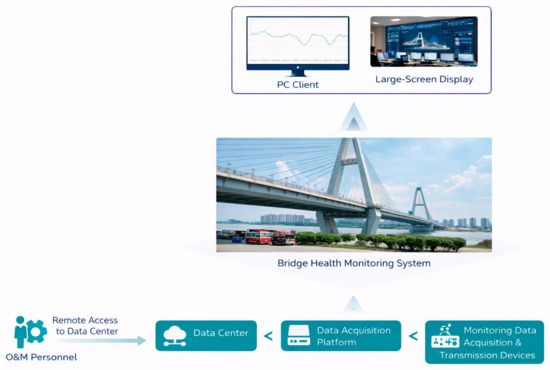 PC Client

Large-Screen Display

Bridge Health Monitoring System

O&M Personnel

Remote Access to Data Center

Data Center

<

Data Acquisition Platform

<

Monitoring Data Acquisition & Transmission Devices